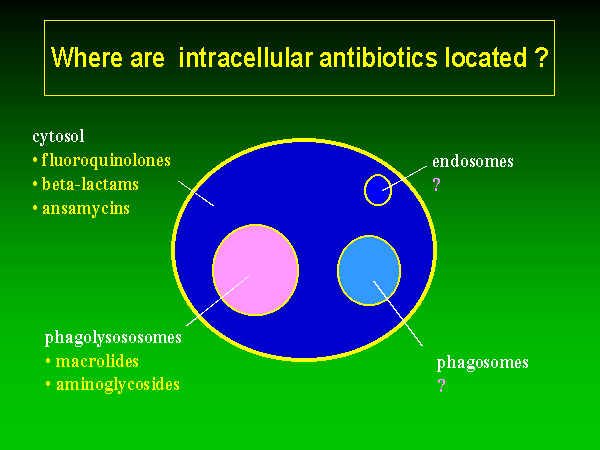 Where are intracellular antibiotics located ?

cytosol
• fluoroquinolones
• beta-lactams
• ansamycins

endosomes
?

phagolysososomes
• macrolides
• aminoglycosides

phagosomes
?